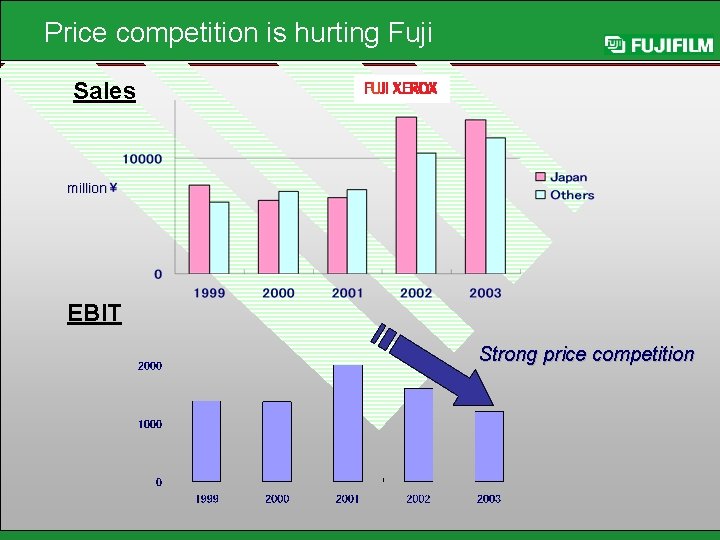 Price competition is hurting Fuji

FUJIFILM

Sales

FUJI XEROX

10000

million ¥

0

1999 2000 2001 2002 2003

Japan
Others

EBIT

Strong price competition

2000

1000

0

1999 2000 2001 2002 2003